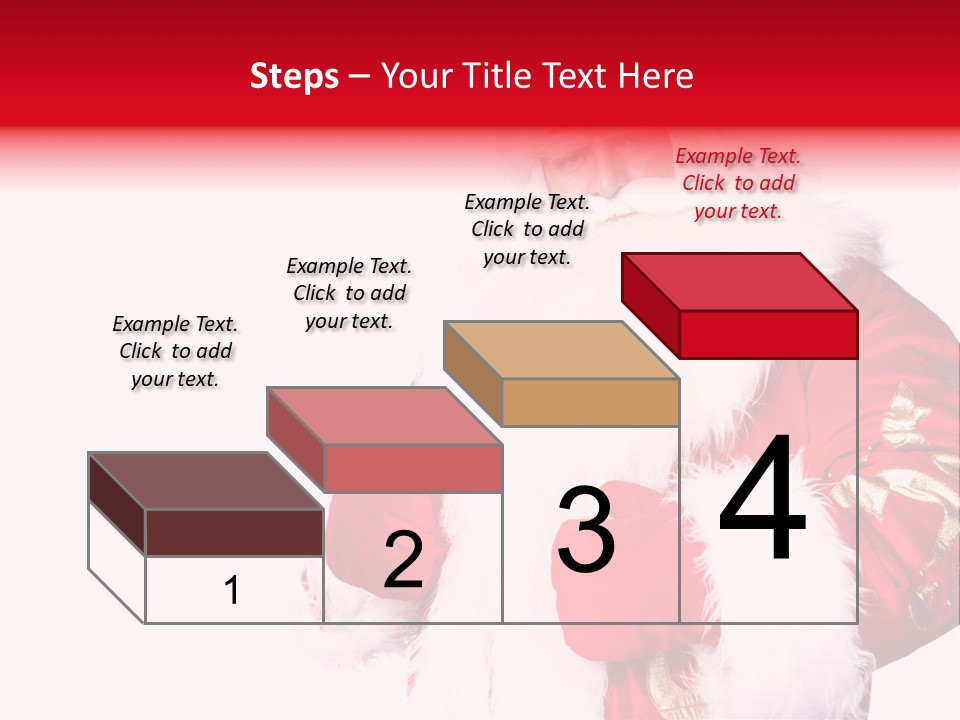 Steps – Your Title Text Here

Example Text. Click to add your text.

Example Text. Click to add your text.

Example Text. Click to add your text.

Example Text. Click to add your text.

1

2

3

4